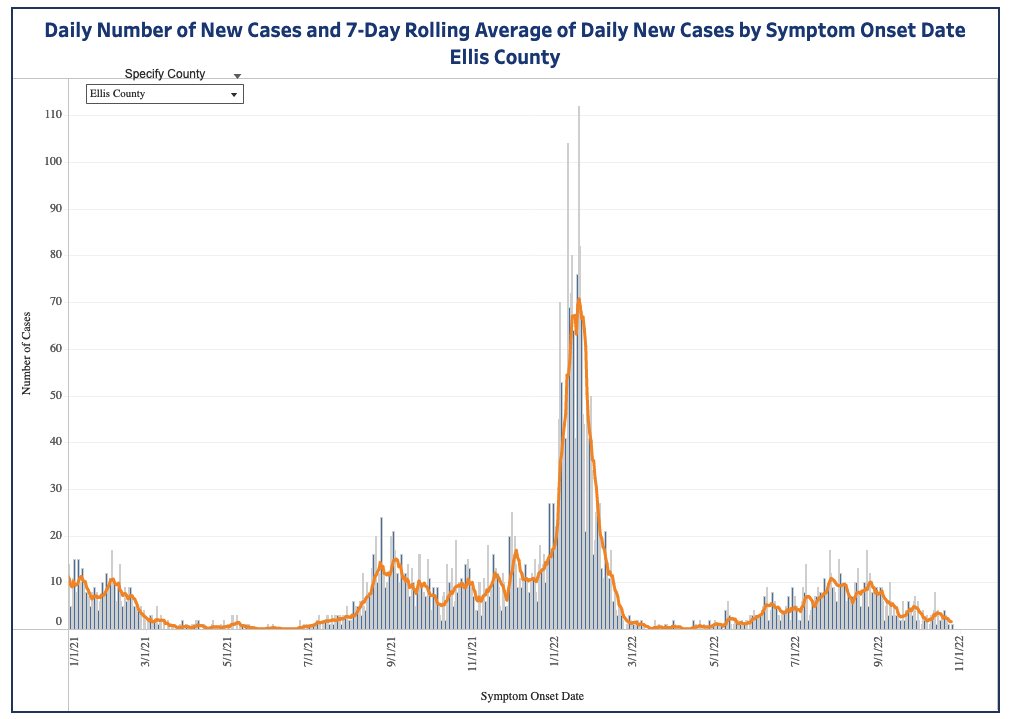 Daily Number of New Cases and 7-Day Rolling Average of Daily New Cases by Symptom Onset Date
Ellis County

Specify County
Ellis County

Number of Cases

110
100
90
80
70
60
50
40
30
20
10
0

1/1/21
3/1/21
5/1/21
7/1/21
9/1/21
11/1/21
1/1/22
3/1/22
5/1/22
7/1/22
9/1/22
11/1/22

Symptom Onset Date